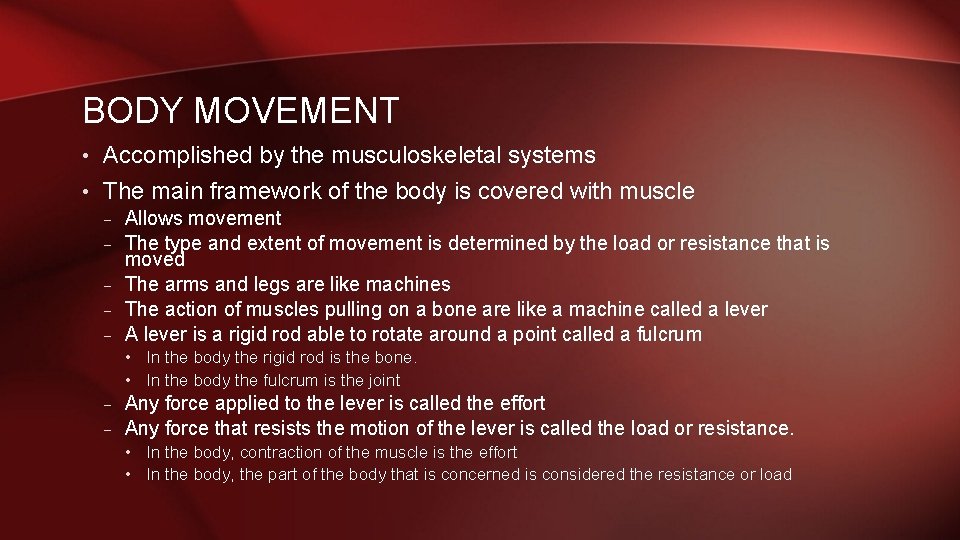 BODY MOVEMENT

• Accomplished by the musculoskeletal systems
• The main framework of the body is covered with muscle
  – Allows movement
  – The type and extent of movement is determined by the load or resistance that is moved
  – The arms and legs are like machines
  – The action of muscles pulling on a bone are like a machine called a lever
  – A lever is a rigid rod able to rotate around a point called a fulcrum
    • In the body the rigid rod is the bone.
    • In the body the fulcrum is the joint
  – Any force applied to the lever is called the effort
  – Any force that resists the motion of the lever is called the load or resistance.
    • In the body, contraction of the muscle is the effort
    • In the body, the part of the body that is concerned is considered the resistance or load